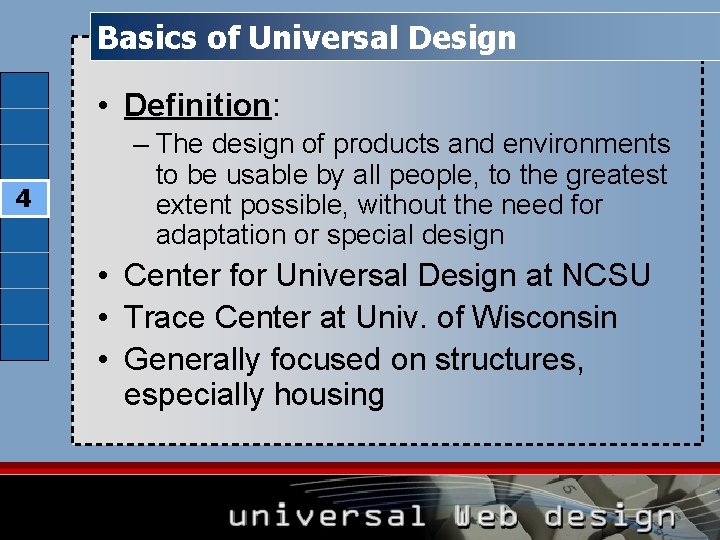 Basics of Universal Design

4

• Definition:
– The design of products and environments to be usable by all people, to the greatest extent possible, without the need for adaptation or special design
• Center for Universal Design at NCSU
• Trace Center at Univ. of Wisconsin
• Generally focused on structures, especially housing

universal Web design